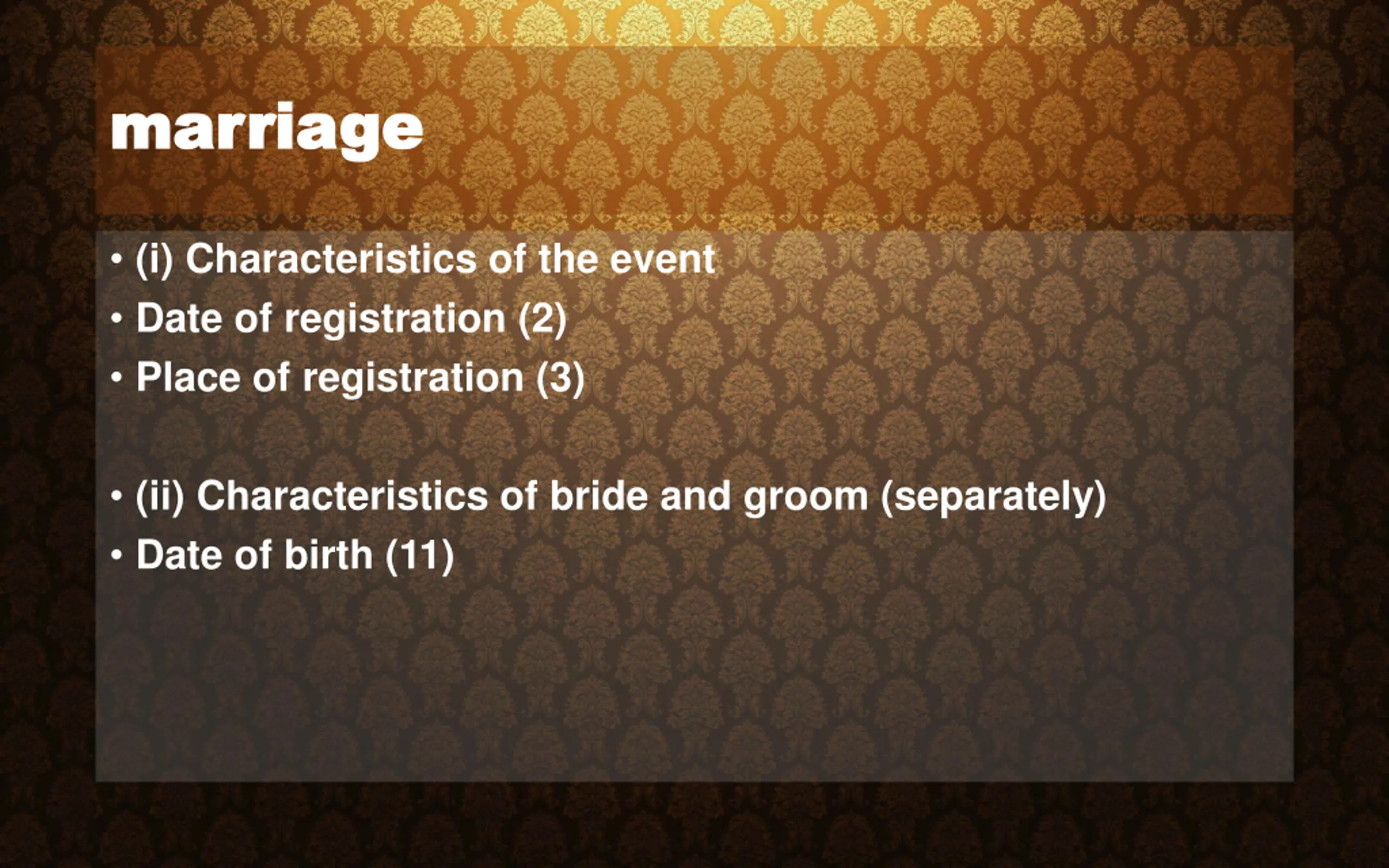 marriage

• (i) Characteristics of the event
• Date of registration (2)
• Place of registration (3)

• (ii) Characteristics of bride and groom (separately)
• Date of birth (11)